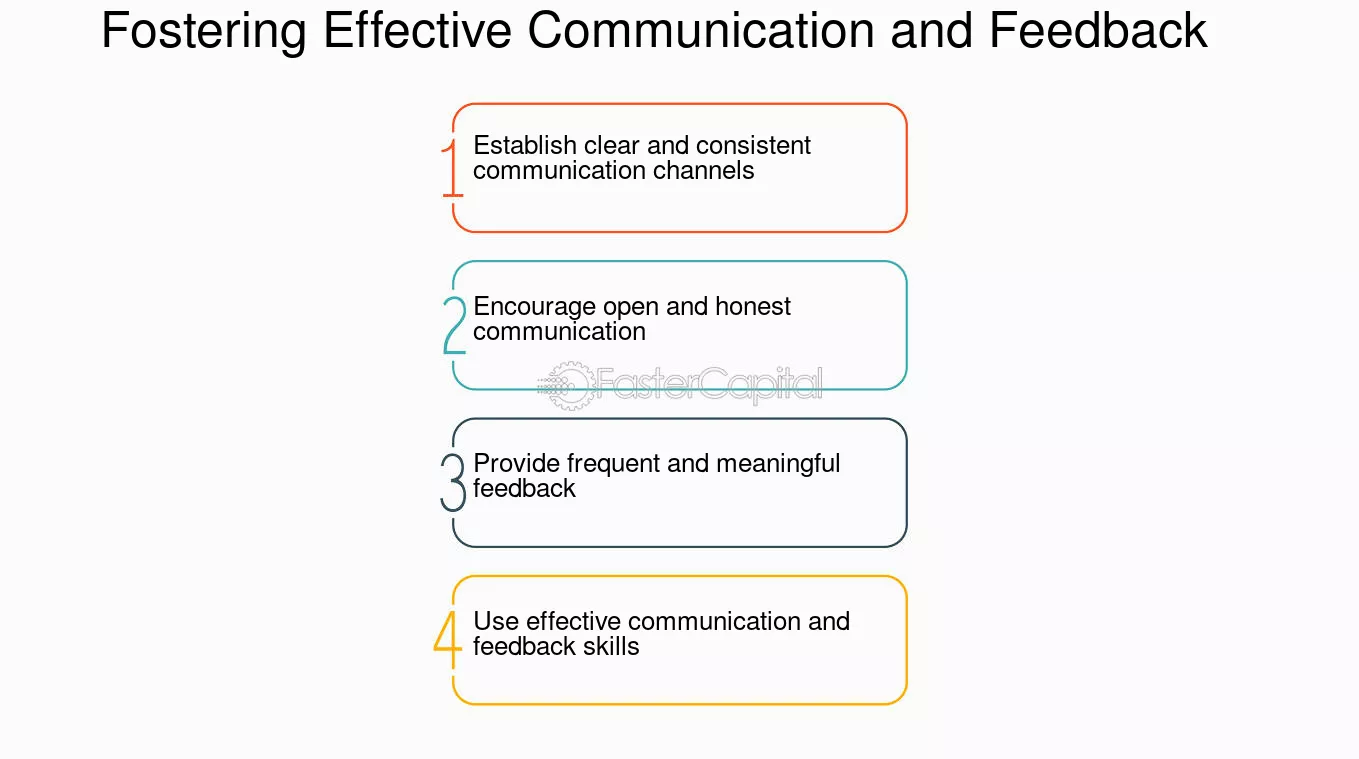 Fostering Effective Communication and Feedback

1 Establish clear and consistent communication channels

2 Encourage open and honest communication

FasterCapital

3 Provide frequent and meaningful feedback

4 Use effective communication and feedback skills